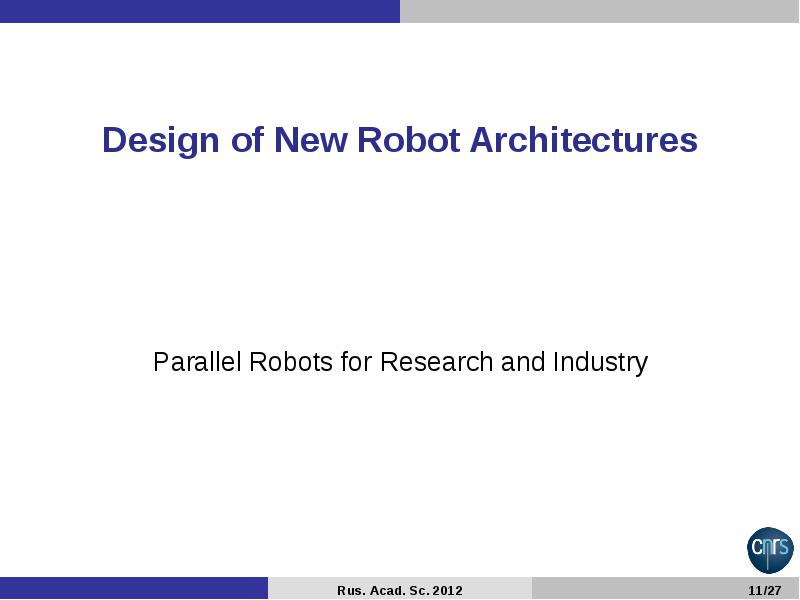 Design of New Robot Architectures

Parallel Robots for Research and Industry

cnrs

Rus. Acad. Sc. 2012

11/27